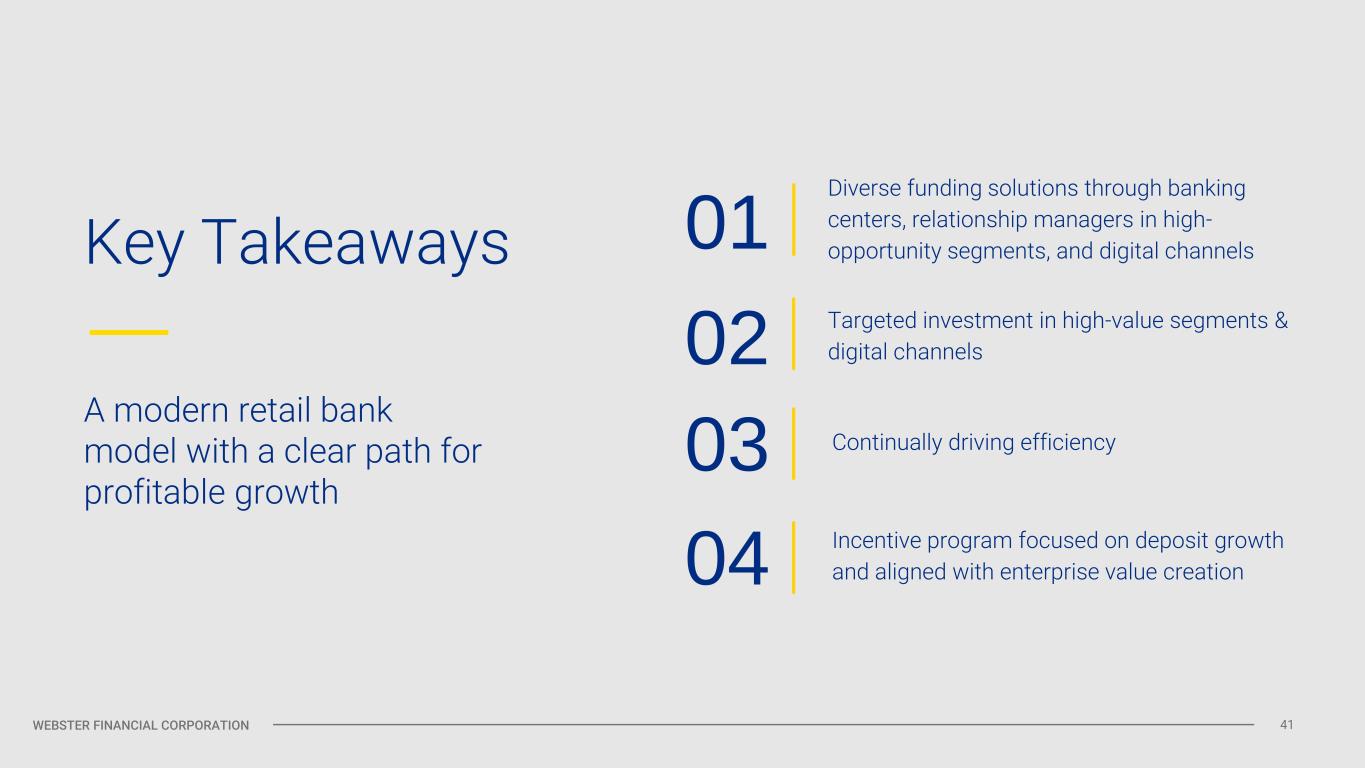 Key Takeaways

A modern retail bank model with a clear path for profitable growth

01 Diverse funding solutions through banking centers, relationship managers in high-opportunity segments, and digital channels

02 Targeted investment in high-value segments & digital channels

03 Continually driving efficiency

04 Incentive program focused on deposit growth and aligned with enterprise value creation

WEBSTER FINANCIAL CORPORATION 41